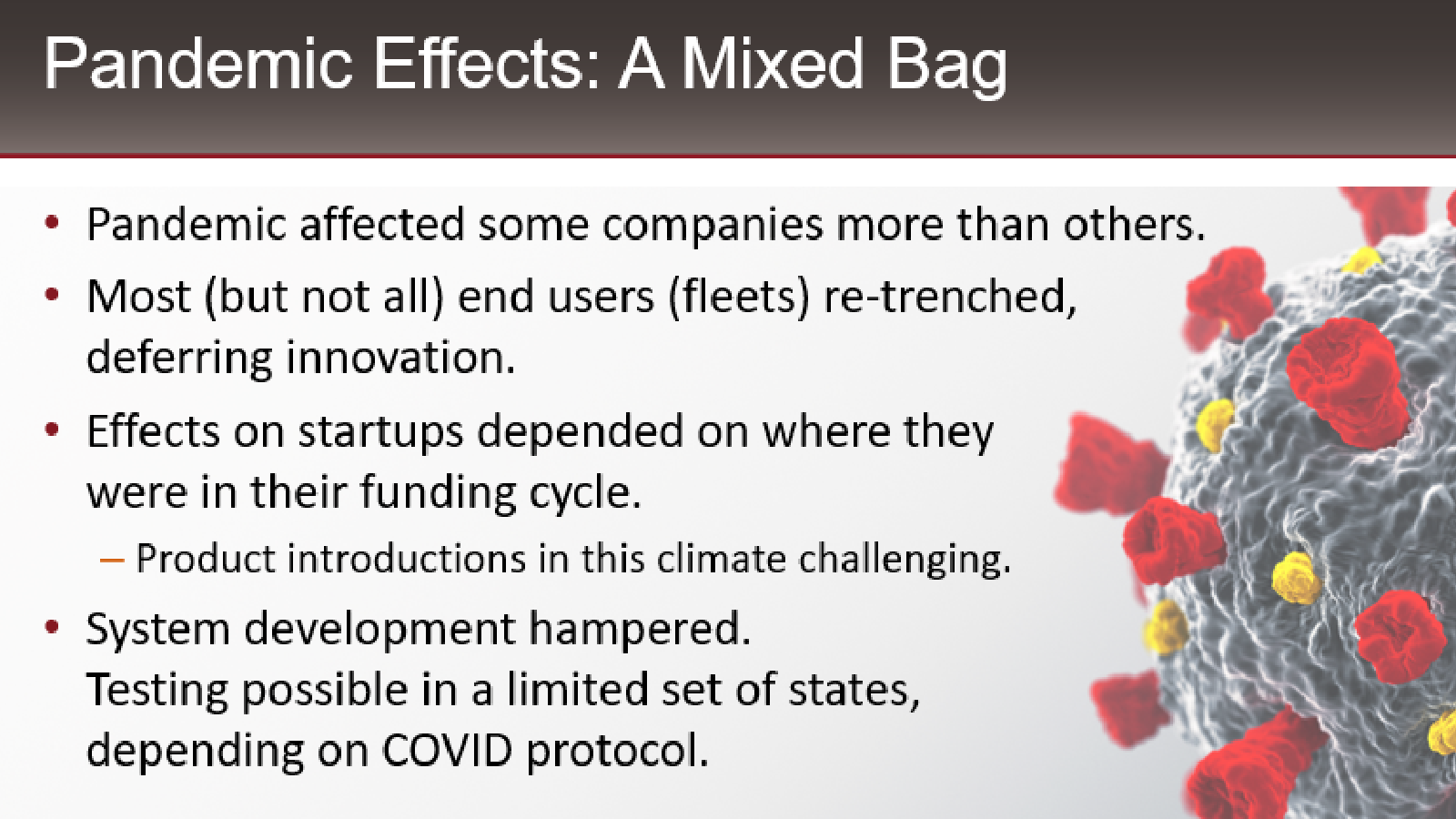 Pandemic Effects: A Mixed Bag

• Pandemic affected some companies more than others.

• Most (but not all) end users (fleets) re-trenched, deferring innovation.

• Effects on startups depended on where they were in their funding cycle.

– Product introductions in this climate challenging.

• System development hampered.
Testing possible in a limited set of states, depending on COVID protocol.